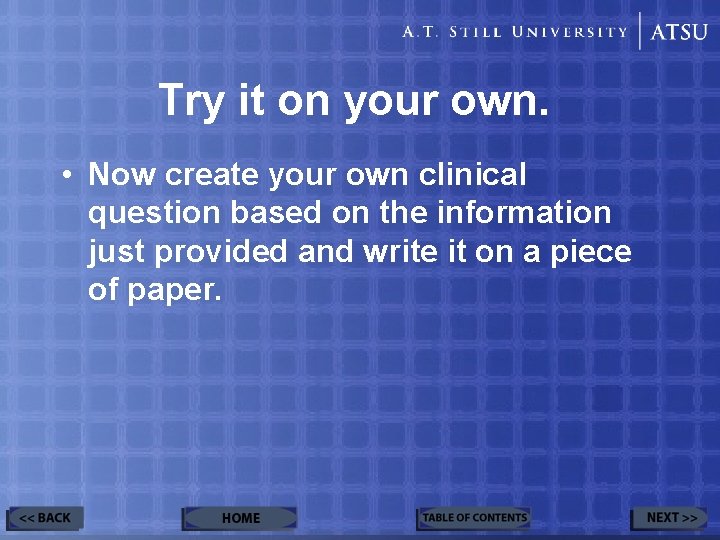 A.T. STILL UNIVERSITY | ATSU

Try it on your own.

• Now create your own clinical question based on the information just provided and write it on a piece of paper.

<< BACK
HOME
TABLE OF CONTENTS
NEXT >>